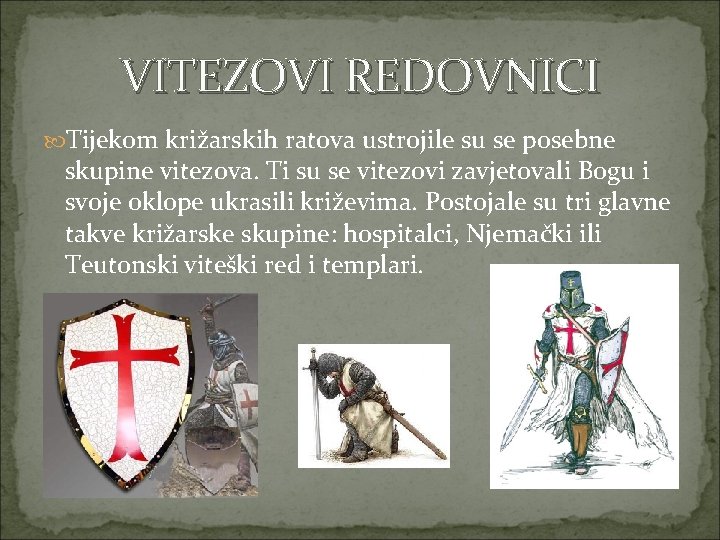 VITEZOVI REDOVNICI

Tijekom križarskih ratova ustrojile su se posebne skupine vitezova. Ti su se vitezovi zavjetovali Bogu i svoje oklope ukrasili križevima. Postojale su tri glavne takve križarske skupine: hospitalci, Njemački ili Teutonski viteški red i templari.